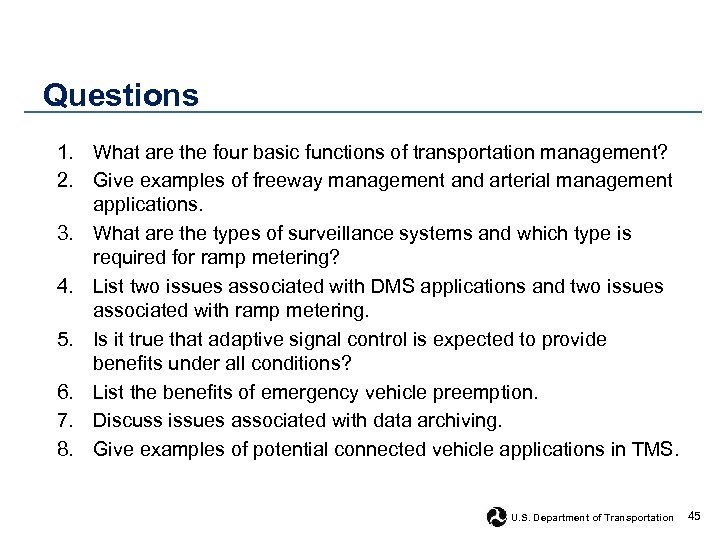 Questions

1. What are the four basic functions of transportation management?
2. Give examples of freeway management and arterial management applications.
3. What are the types of surveillance systems and which type is required for ramp metering?
4. List two issues associated with DMS applications and two issues associated with ramp metering.
5. Is it true that adaptive signal control is expected to provide benefits under all conditions?
6. List the benefits of emergency vehicle preemption.
7. Discuss issues associated with data archiving.
8. Give examples of potential connected vehicle applications in TMS.

U.S. Department of Transportation 45